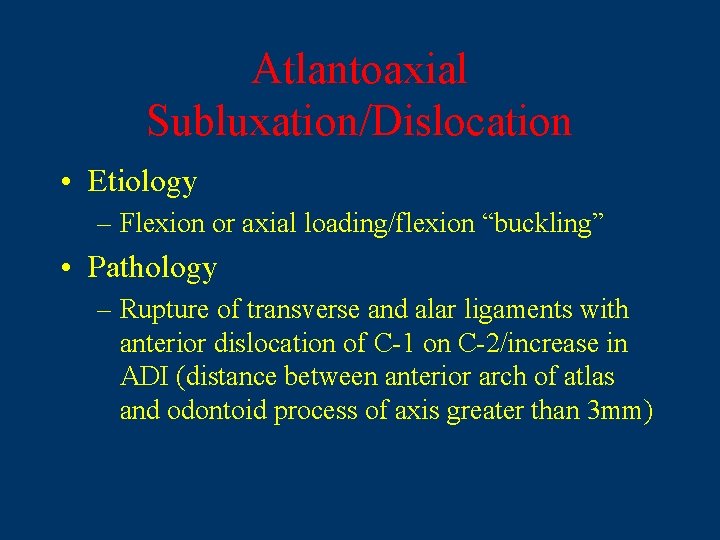 Atlantoaxial Subluxation/Dislocation

• Etiology
– Flexion or axial loading/flexion “buckling”

• Pathology
– Rupture of transverse and alar ligaments with anterior dislocation of C-1 on C-2/increase in ADI (distance between anterior arch of atlas and odontoid process of axis greater than 3mm)